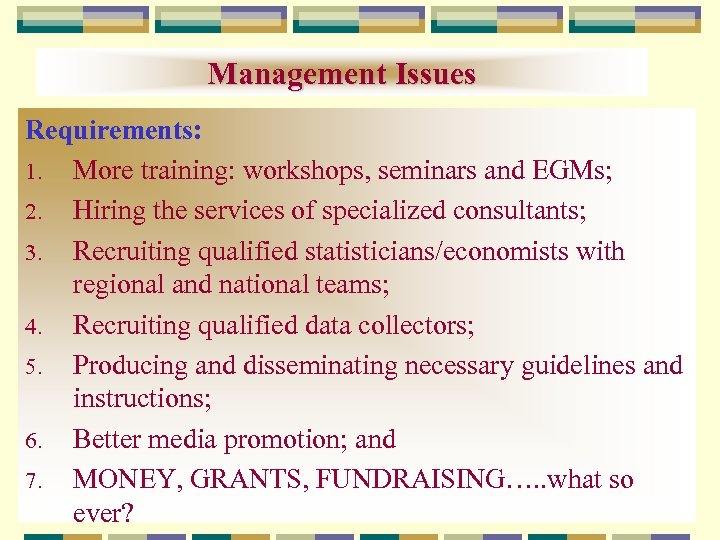 Management Issues

Requirements:

1. More training: workshops, seminars and EGMs;
2. Hiring the services of specialized consultants;
3. Recruiting qualified statisticians/economists with regional and national teams;
4. Recruiting qualified data collectors;
5. Producing and disseminating necessary guidelines and instructions;
6. Better media promotion; and
7. MONEY, GRANTS, FUNDRAISING…..what so ever?